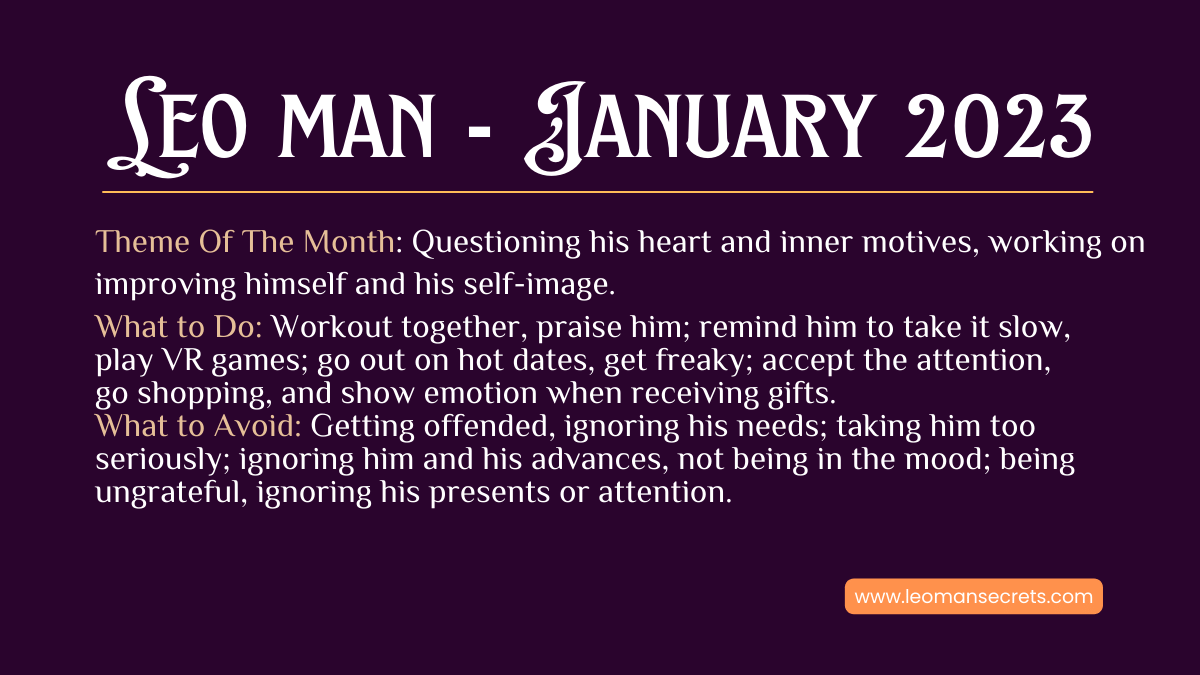 Leo man - January 2023

Theme Of The Month: Questioning his heart and inner motives, working on improving himself and his self-image.

What to Do: Workout together, praise him; remind him to take it slow, play VR games; go out on hot dates, get freaky; accept the attention, go shopping, and show emotion when receiving gifts.
What to Avoid: Getting offended, ignoring his needs; taking him too seriously; ignoring him and his advances, not being in the mood; being ungrateful, ignoring his presents or attention.

www.leomansecrets.com